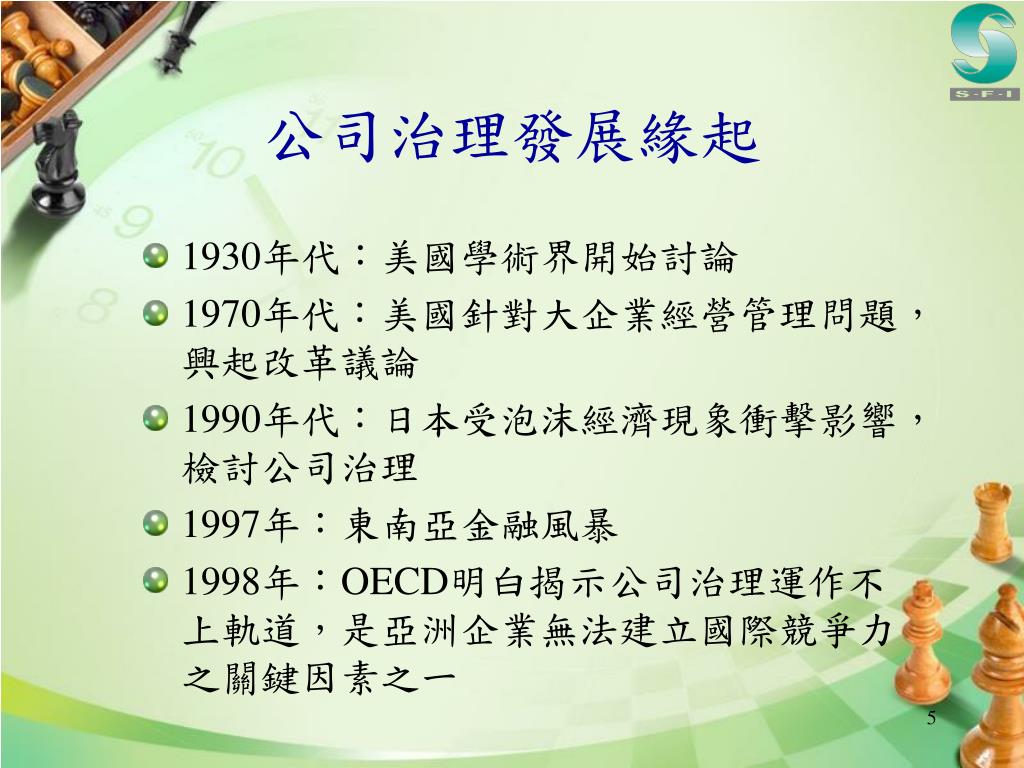 S-F-I

公司治理發展緣起

1930年代：美國學術界開始討論

1970年代：美國針對大企業經營管理問題，興起改革議論

1990年代：日本受泡沫經濟現象衝擊影響，檢討公司治理

1997年：東南亞金融風暴

1998年：OECD明白揭示公司治理運作不上軌道，是亞洲企業無法建立國際競爭力之關鍵因素之一

5